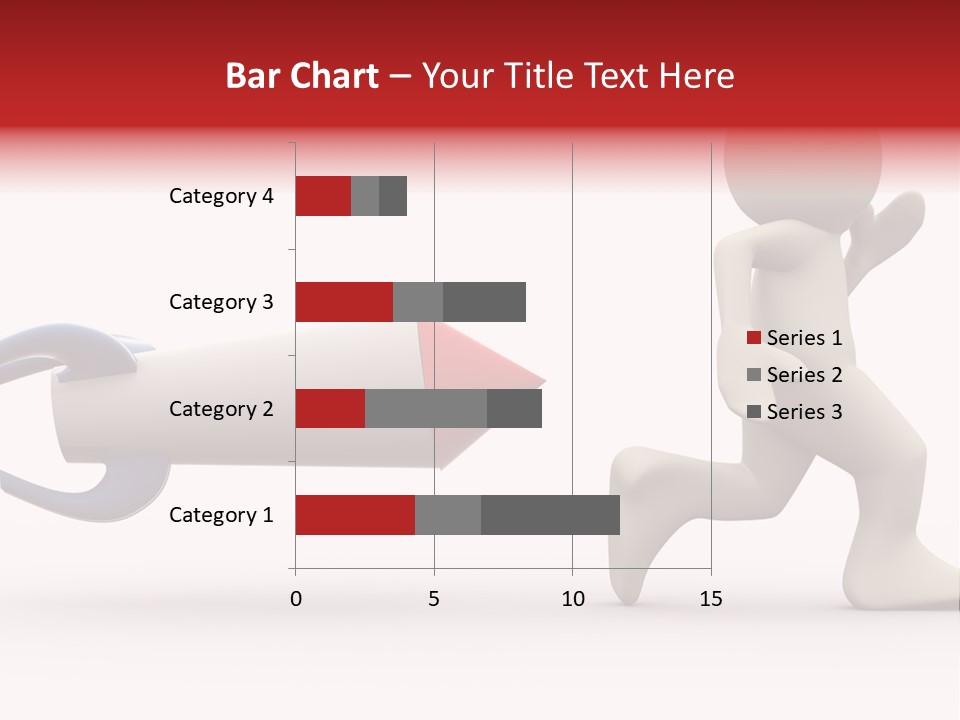 Bar Chart – Your Title Text Here

Category 4
Category 3
Category 2
Category 1

0
5
10
15

Series 1
Series 2
Series 3